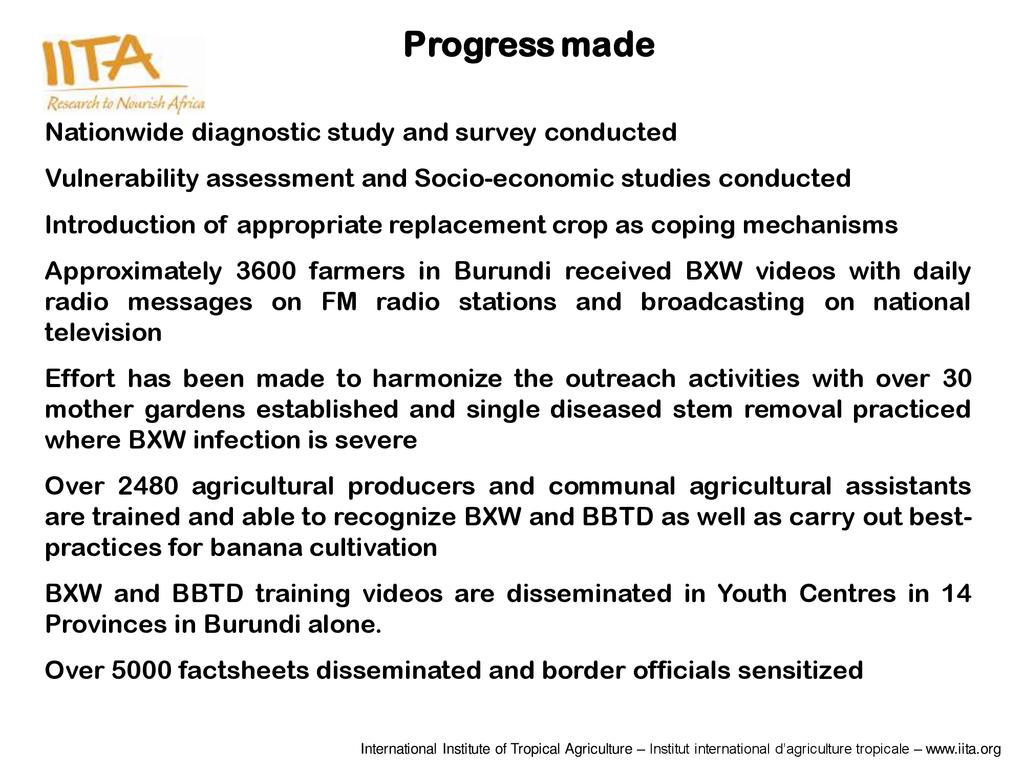 IITA
Research to Nourish Africa

Progress made

Nationwide diagnostic study and survey conducted

Vulnerability assessment and Socio-economic studies conducted

Introduction of appropriate replacement crop as coping mechanisms

Approximately 3600 farmers in Burundi received BXW videos with daily radio messages on FM radio stations and broadcasting on national television

Effort has been made to harmonize the outreach activities with over 30 mother gardens established and single diseased stem removal practiced where BXW infection is severe

Over 2480 agricultural producers and communal agricultural assistants are trained and able to recognize BXW and BBTD as well as carry out best-practices for banana cultivation

BXW and BBTD training videos are disseminated in Youth Centres in 14 Provinces in Burundi alone.

Over 5000 factsheets disseminated and border officials sensitized

International Institute of Tropical Agriculture – Institut international d'agriculture tropicale – www.iita.org